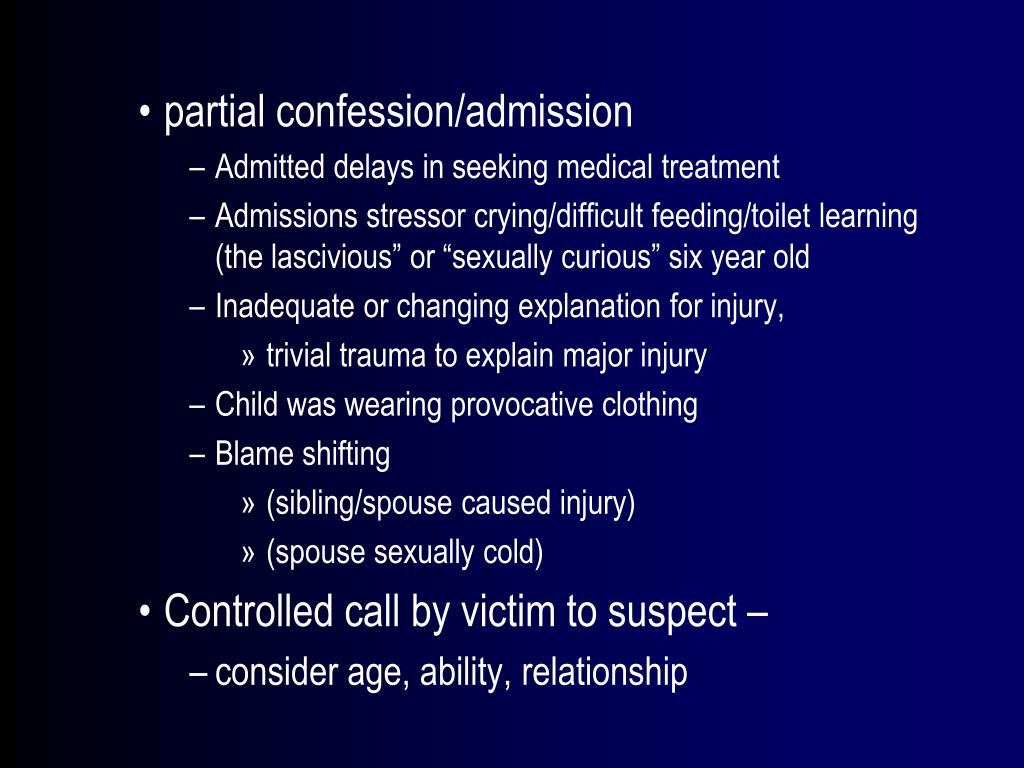 • partial confession/admission
– Admitted delays in seeking medical treatment
– Admissions stressor crying/difficult feeding/toilet learning (the lascivious” or “sexually curious” six year old
– Inadequate or changing explanation for injury,
» trivial trauma to explain major injury
– Child was wearing provocative clothing
– Blame shifting
» (sibling/spouse caused injury)
» (spouse sexually cold)
• Controlled call by victim to suspect –
– consider age, ability, relationship